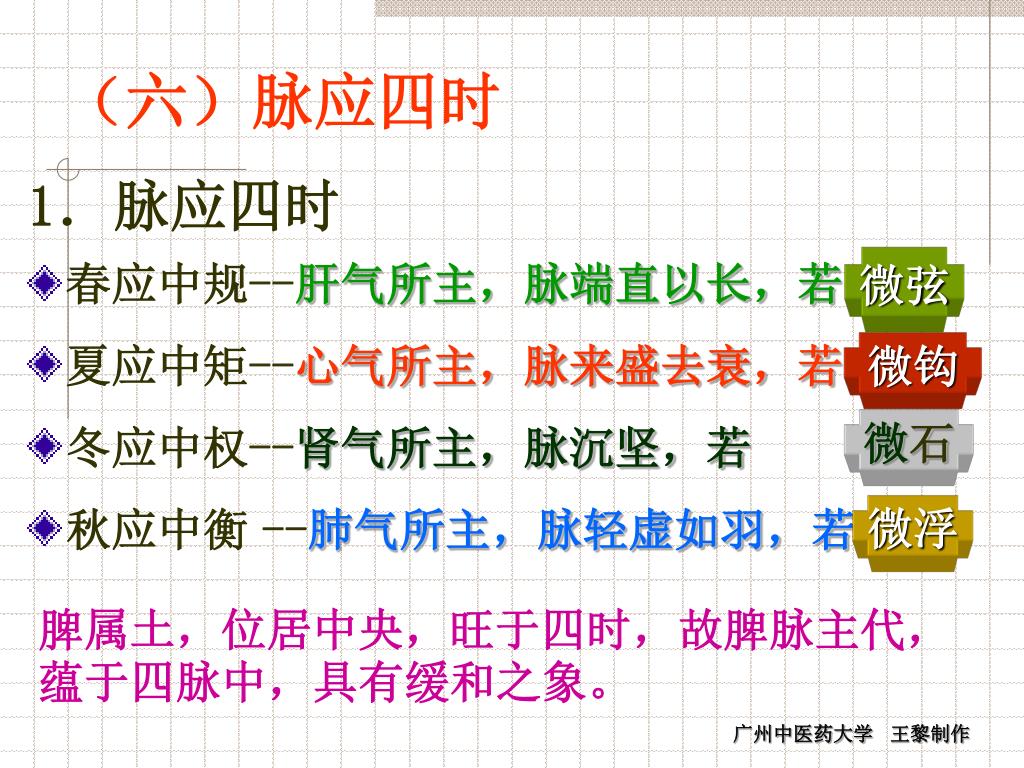 （六）脉应四时

1. 脉应四时

春应中规--肝气所主，脉端直以长，若 微弦

夏应中矩--心气所主，脉来盛去衰，若 微钩

冬应中权--肾气所主，脉沉坚，若 微石

秋应中衡 --肺气所主，脉轻虚如羽，若 微浮

脾属土，位居中央，旺于四时，故脾脉主代，蕴于四脉中，具有缓和之象。

广州中医药大学 王黎制作